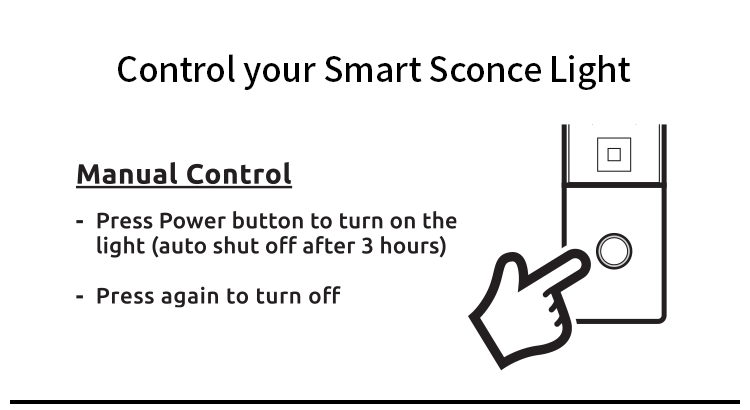 Control your Smart Sconce Light

Manual Control

- Press Power button to turn on the light (auto shut off after 3 hours)

- Press again to turn off